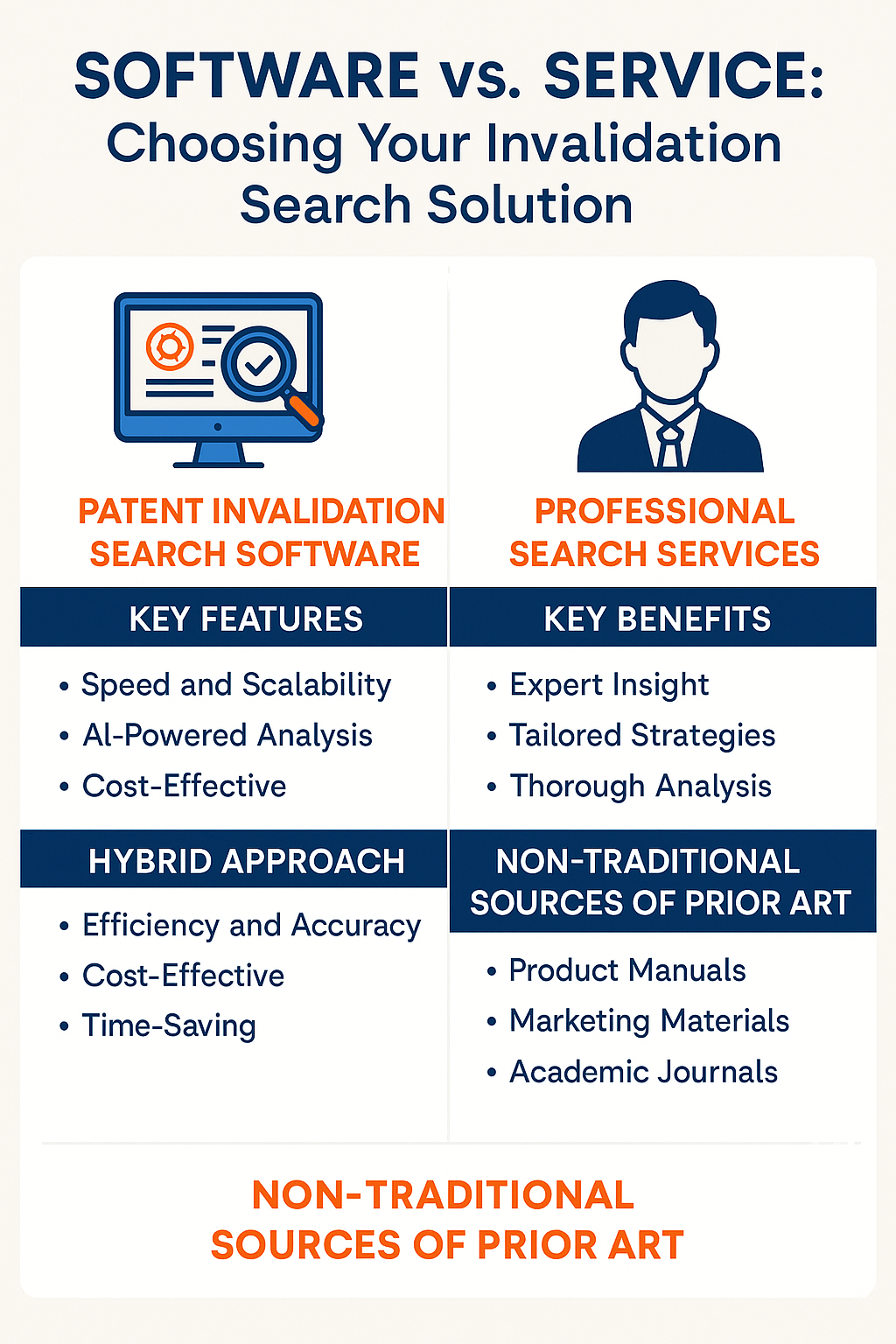 SOFTWARE vs. SERVICE: Choosing Your Invalidation Search Solution

PATENT INVALIDATION SEARCH SOFTWARE

KEY FEATURES

• Speed and Scalability
• AI-Powered Analysis
• Cost-Effective

HYBRID APPROACH

• Efficiency and Accuracy
• Cost-Effective
• Time-Saving

PROFESSIONAL SEARCH SERVICES

KEY BENEFITS

• Expert Insight
• Tailored Strategies
• Thorough Analysis

NON-TRADITIONAL SOURCES OF PRIOR ART

• Product Manuals
• Marketing Materials
• Academic Journals

NON-TRADITIONAL SOURCES OF PRIOR ART